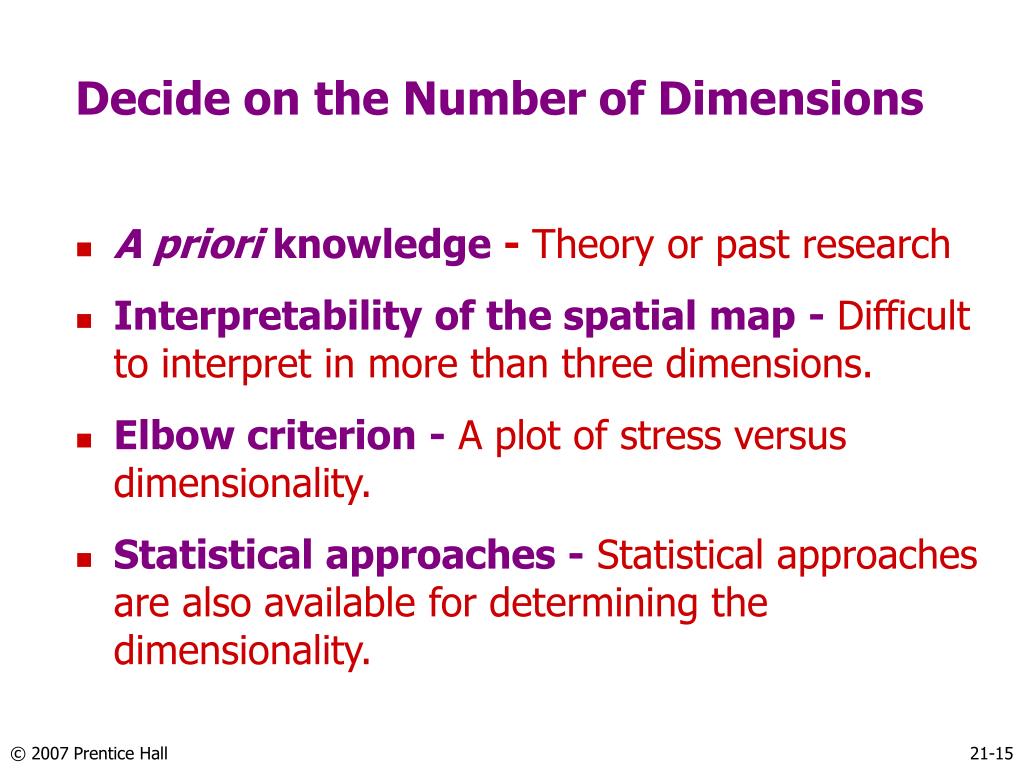 Decide on the Number of Dimensions

- A priori knowledge - Theory or past research
- Interpretability of the spatial map - Difficult to interpret in more than three dimensions.
- Elbow criterion - A plot of stress versus dimensionality.
- Statistical approaches - Statistical approaches are also available for determining the dimensionality.

© 2007 Prentice Hall

21-15